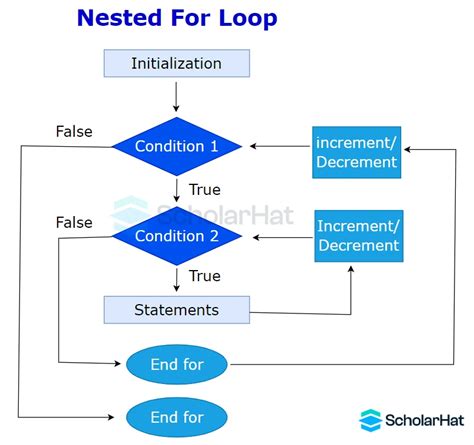 Nested For Loop

Initialization

False

Condition 1

increment/ Decrement

True

ScholarHat

False

Condition 2

Increment/ Decrement

True

Statements

End for

End for

ScholarHat